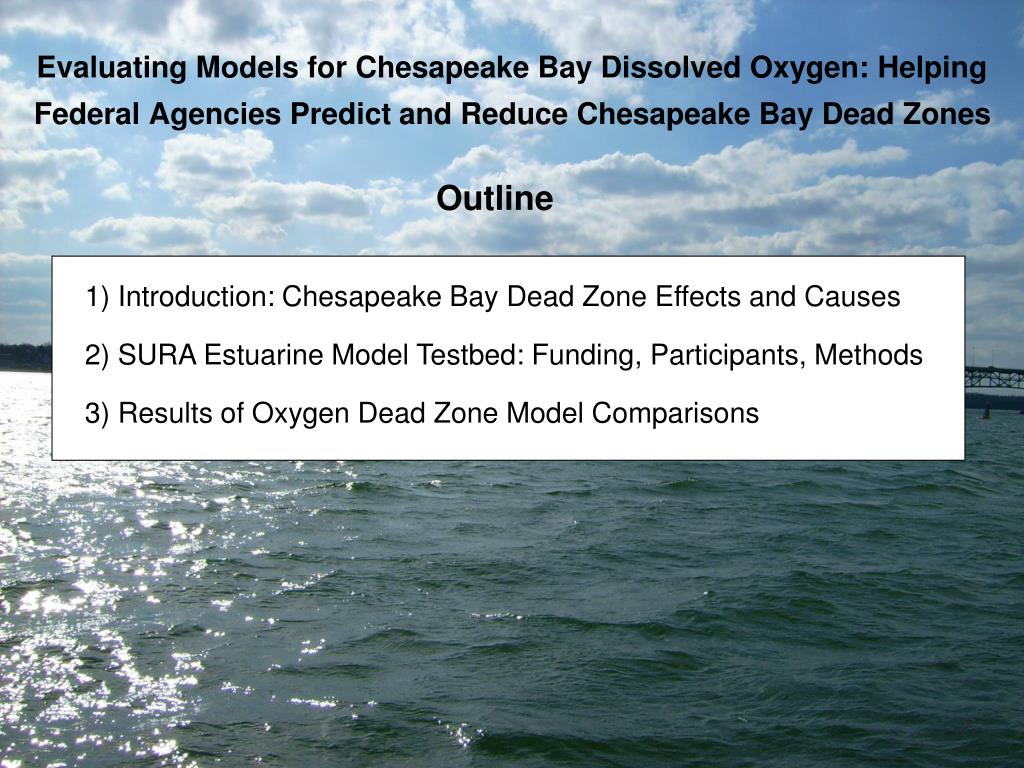 Evaluating Models for Chesapeake Bay Dissolved Oxygen: Helping Federal Agencies Predict and Reduce Chesapeake Bay Dead Zones

Outline

1) Introduction: Chesapeake Bay Dead Zone Effects and Causes

2) SURA Estuarine Model Testbed: Funding, Participants, Methods

3) Results of Oxygen Dead Zone Model Comparisons